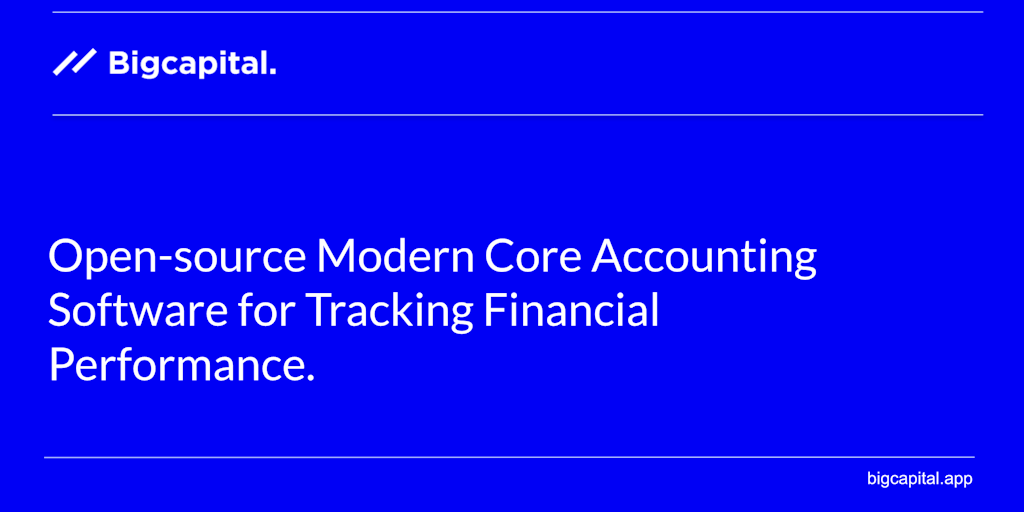 Bigcapital.

Open-source Modern Core Accounting Software for Tracking Financial Performance.

bigcapital.app